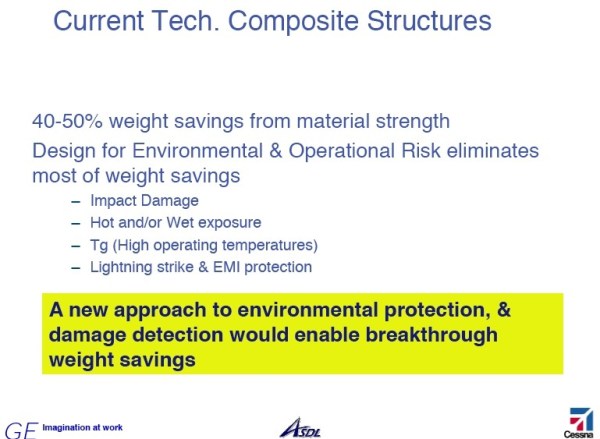 Current Tech. Composite Structures

40-50% weight savings from material strength

Design for Environmental & Operational Risk eliminates most of weight savings

– Impact Damage
– Hot and/or Wet exposure
– Tg (High operating temperatures)
– Lightning strike & EMI protection

A new approach to environmental protection, & damage detection would enable breakthrough weight savings

GE Imagination at work

ASDL

Cessna